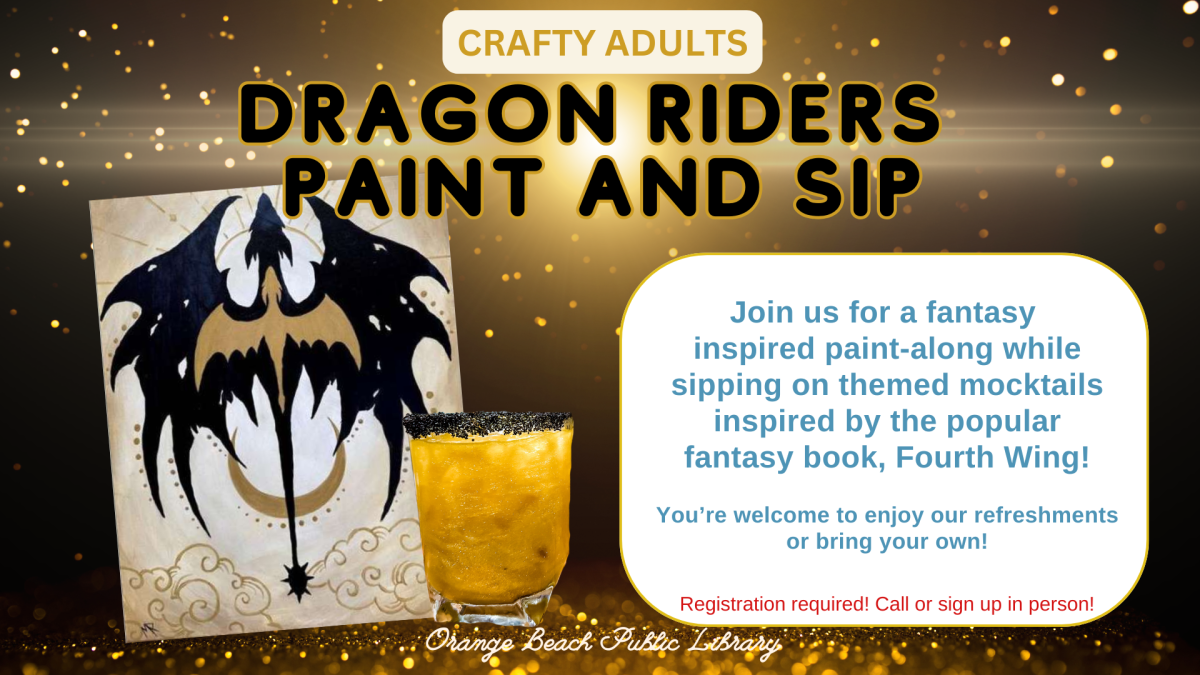 CRAFTY ADULTS

DRAGON RIDERS PAINT AND SIP

Join us for a fantasy inspired paint-along while sipping on themed mocktails inspired by the popular fantasy book, Fourth Wing!

You're welcome to enjoy our refreshments or bring your own!

Registration required! Call or sign up in person!

Orange Beach Public Library